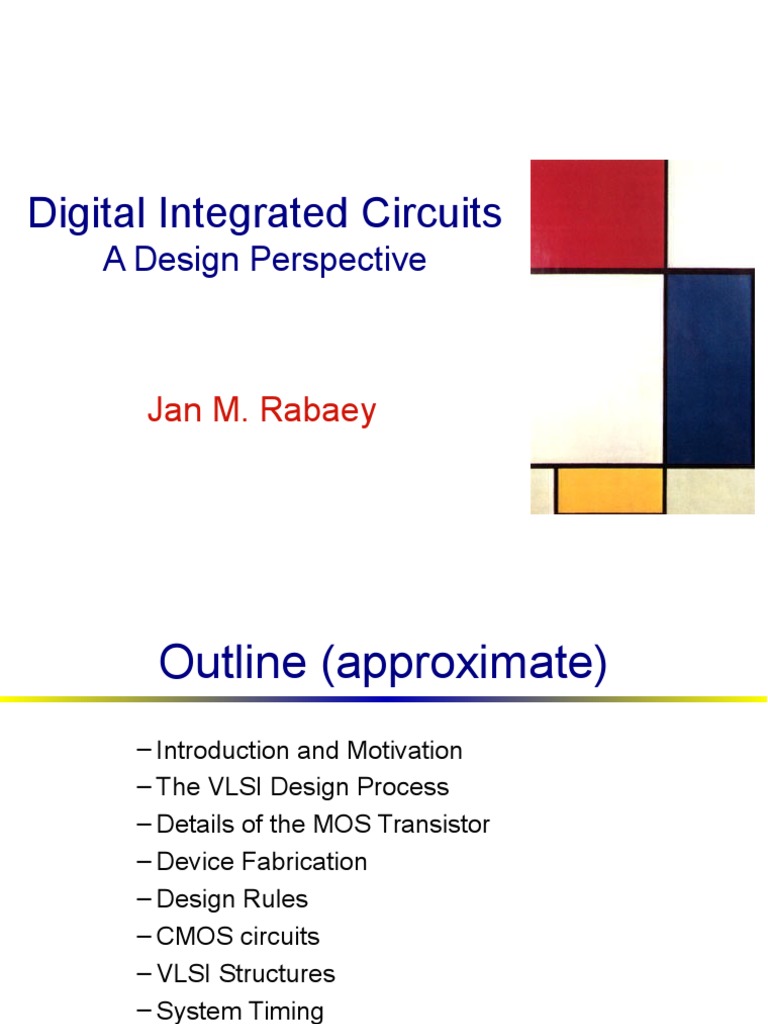 Digital Integrated Circuits
A Design Perspective

Jan M. Rabaey

Outline (approximate)

– Introduction and Motivation
– The VLSI Design Process
– Details of the MOS Transistor
– Device Fabrication
– Design Rules
– CMOS circuits
– VLSI Structures
– System Timing